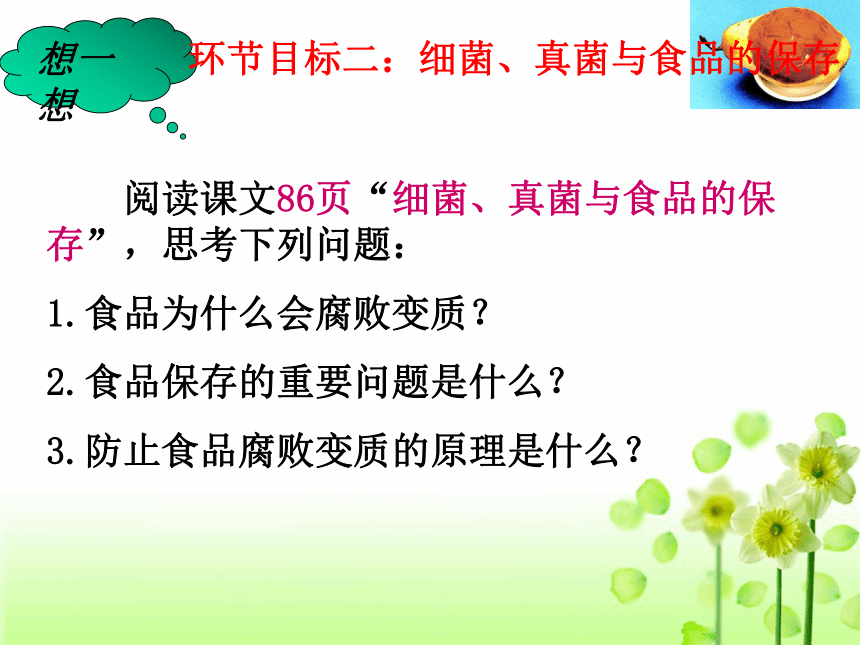 想一想

环节目标二：细菌、真菌与食品的保存

阅读课文86页“细菌、真菌与食品的保存”，思考下列问题：

1.食品为什么会腐败变质？

2.食品保存的重要问题是什么？

3.防止食品腐败变质的原理是什么？